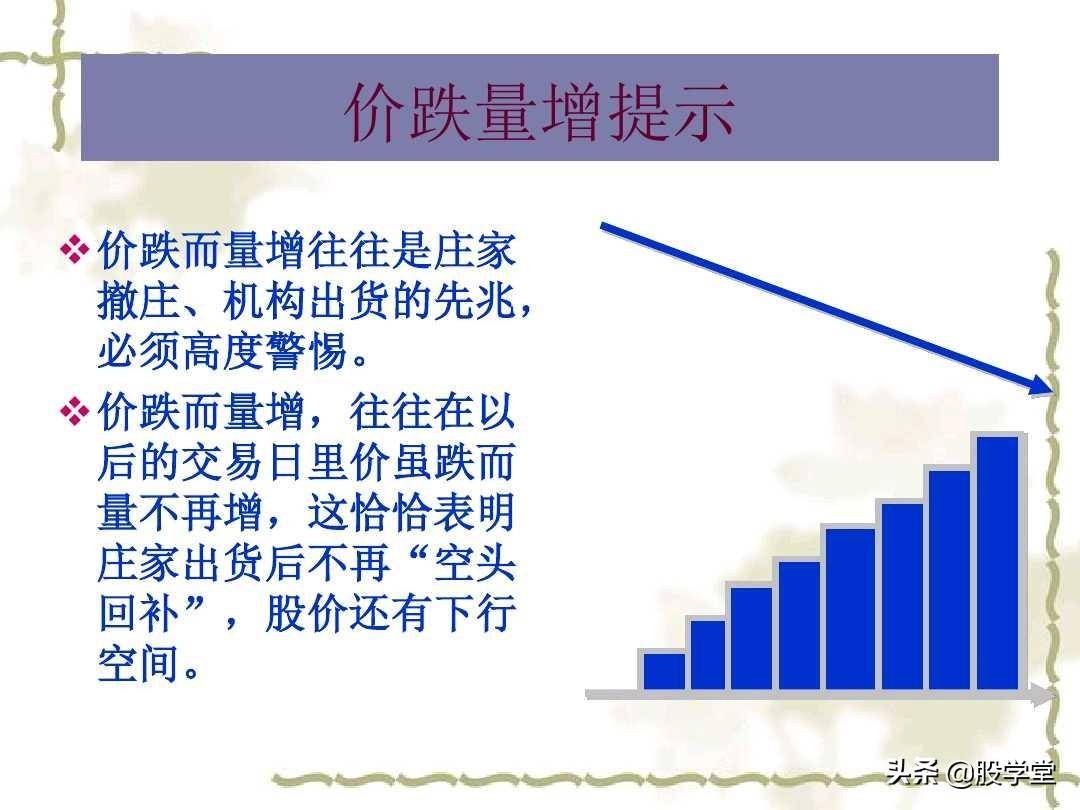 价跌量增提示

❖ 价跌而量增往往是庄家撤庄、机构出货的先兆，必须高度警惕。

❖ 价跌而量增，往往在以后的交易日里价虽跌而量不再增，这恰恰表明庄家出货后不再“空头回补”，股价还有下行空间。

头条 @股学堂